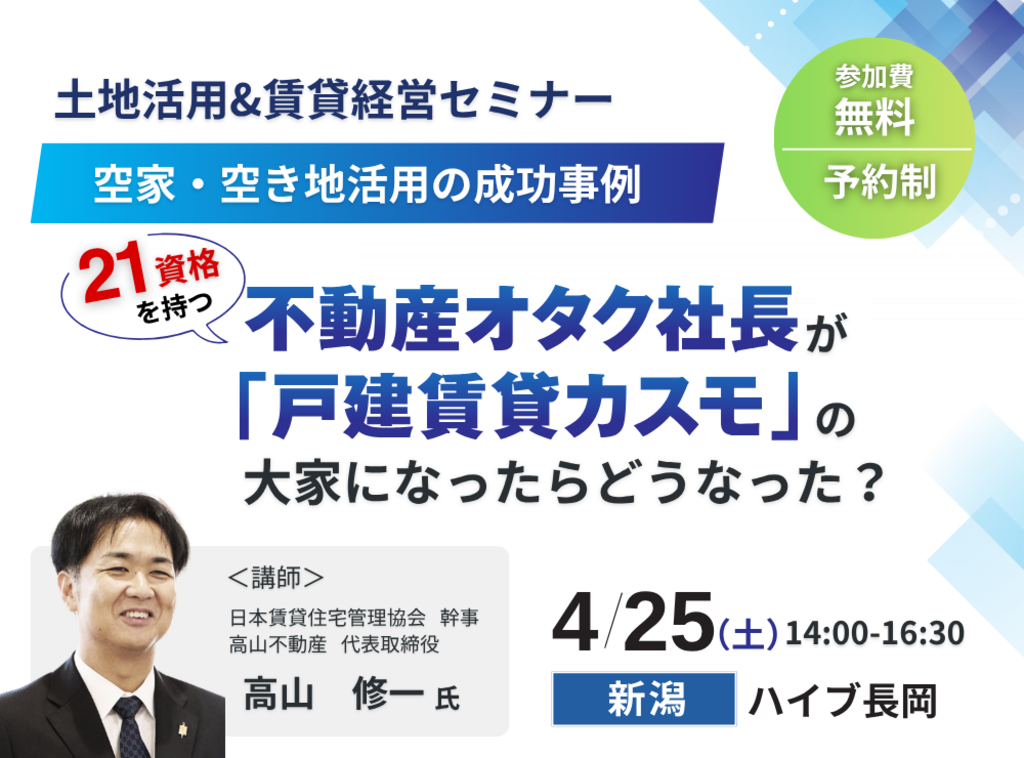 土地活用&賃貸経営セミナー

空家・空き地活用の成功事例

参加費
無料
予約制

21資格を持つ

不動産オタク社長が
「戸建賃貸カスモ」の
大家になったらどうなった？

＜講師＞
日本賃貸住宅管理協会　幹事
高山不動産　代表取締役
高山　修一 氏

4/25(土) 14:00-16:30

新潟 ハイブ長岡